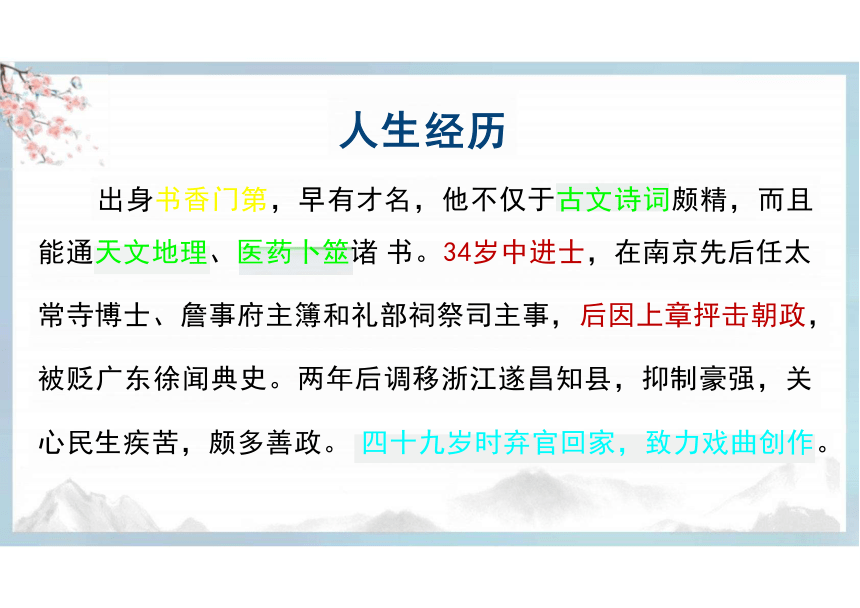 人生经历

出身书香门第，早有才名，他不仅于古文诗词颇精，而且能通天文地理、医药卜筮诸 书。34岁中进士，在南京先后任太常寺博士、詹事府主簿和礼部祠祭司主事，后因上章抨击朝政，被贬广东徐闻典史。两年后调移浙江遂昌知县，抑制豪强，关心民生疾苦，颇多善政。 四十九岁时弃官回家，致力戏曲创作。